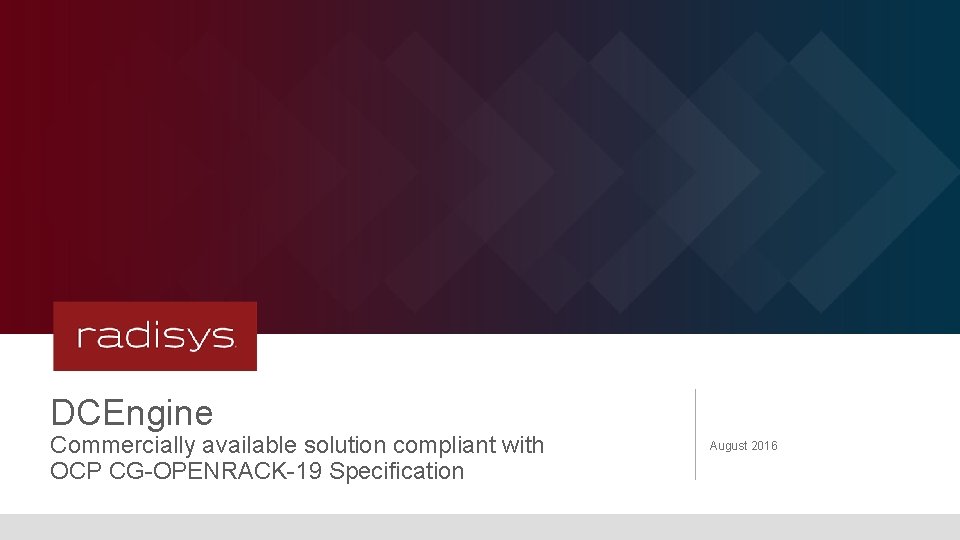 radisys

DCEngine

Commercially available solution compliant with OCP CG-OPENRACK-19 Specification

August 2016